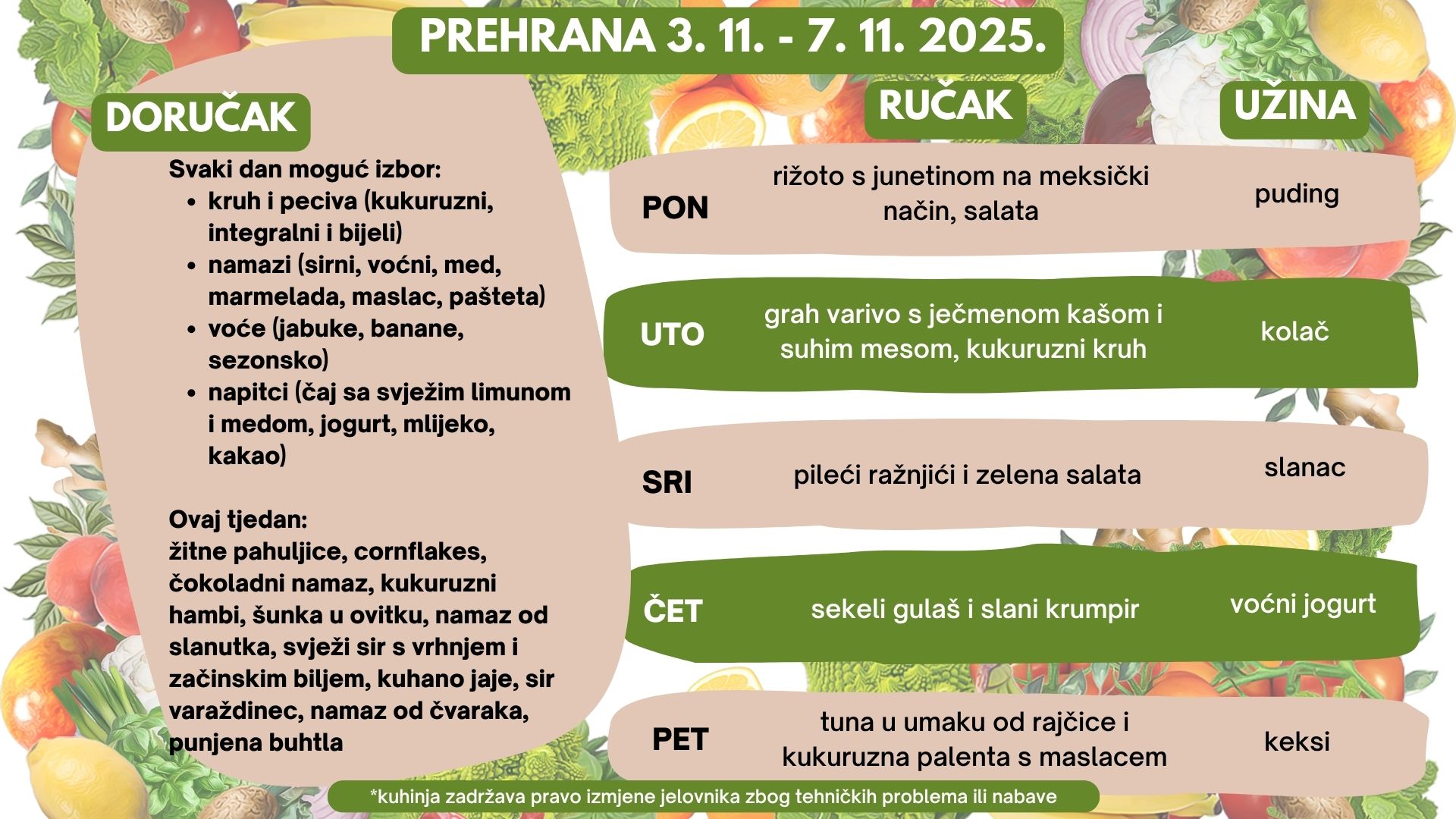 PREHRANA 3. 11. - 7. 11. 2025.

DORUČAK

Svaki dan moguć izbor:
- kruh i peciva (kukuruzni, integralni i bijeli)
- namazi (sirni, voćni, med, marmelada, maslac, pašteta)
- voće (jabuke, banane, sezonsko)
- napitci (čaj sa svježim limunom i medom, jogurt, mlijeko, kakao)

Ovaj tjedan:
žitne pahuljice, cornflakes, čokoladni namaz, kukuruzni hambi, šunka u ovitku, namaz od slanutka, svježi sir s vrhnjem i začinskim biljem, kuhano jaje, sir varaždinec, namaz od čvaraka, punjena buhtla

| | RUČAK | UŽINA |
|---|---|---|
| PON | rižoto s junetinom na meksički način, salata | puding |
| UTO | grah varivo s ječmenom kašom i suhim mesom, kukuruzni kruh | kolač |
| SRI | pileći ražnjići i zelena salata | slanac |
| ČET | sekeli gulaš i slani krumpir | voćni jogurt |
| PET | tuna u umaku od rajčice i kukuruzna palenta s maslacem | keksi |

*kuhinja zadržava pravo izmjene jelovnika zbog tehničkih problema ili nabave